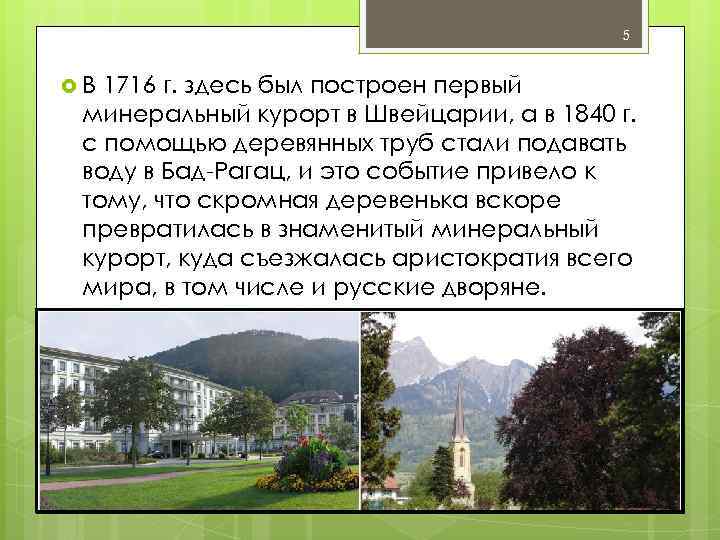 5

В 1716 г. здесь был построен первый минеральный курорт в Швейцарии, а в 1840 г. с помощью деревянных труб стали подавать воду в Бад-Рагац, и это событие привело к тому, что скромная деревенька вскоре превратилась в знаменитый минеральный курорт, куда съезжалась аристократия всего мира, в том числе и русские дворяне.